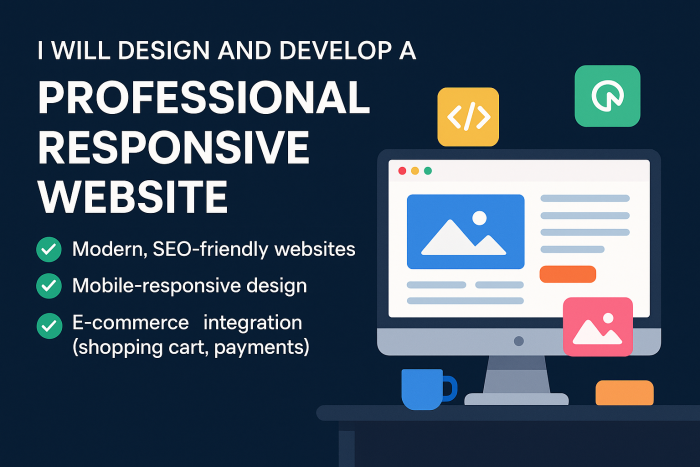 I WILL DESIGN AND DEVELOP A
PROFESSIONAL RESPONSIVE WEBSITE

Modern, SEO-friendly websites

Mobile-responsive design

E-commerce integration (shopping cart, payments)

</>